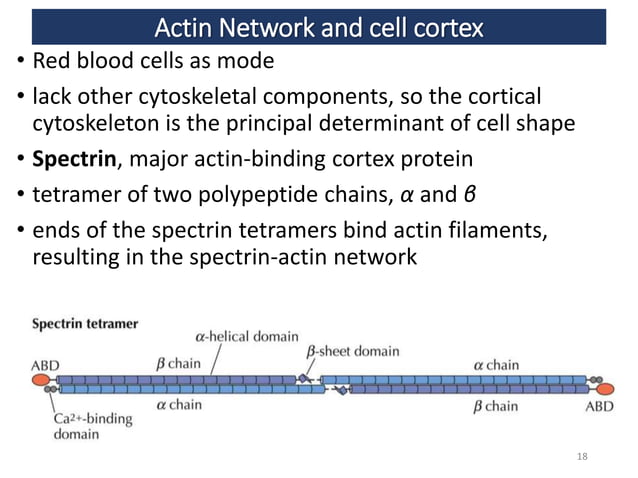 Actin Network and cell cortex

• Red blood cells as mode

• lack other cytoskeletal components, so the cortical cytoskeleton is the principal determinant of cell shape

• **Spectrin**, major actin-binding cortex protein

• tetramer of two polypeptide chains, $\alpha$ and $\beta$

• ends of the spectrin tetramers bind actin filaments, resulting in the spectrin-actin network

Spectrin tetramer

$\alpha$-helical domain

$\beta$-sheet domain

ABD

$\beta$ chain

$\alpha$ chain

$\alpha$ chain

$\beta$ chain

ABD

$Ca^{2+}$-binding domain

18